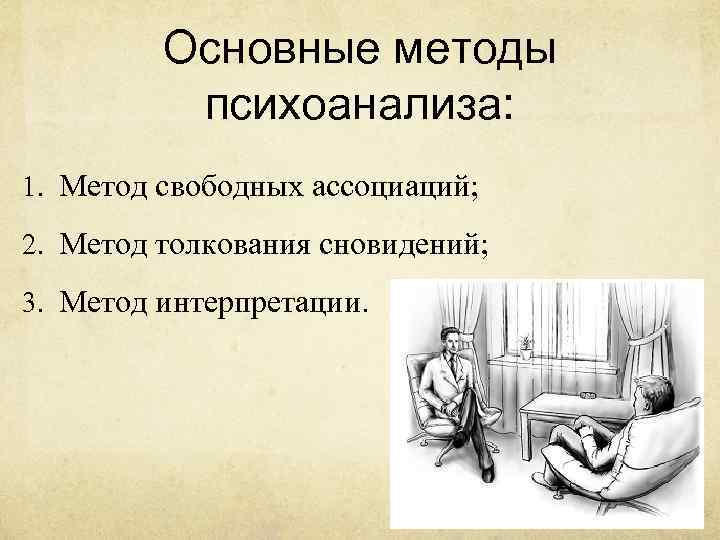 Основные методы психоанализа:

1. Метод свободных ассоциаций;

2. Метод толкования сновидений;

3. Метод интерпретации.